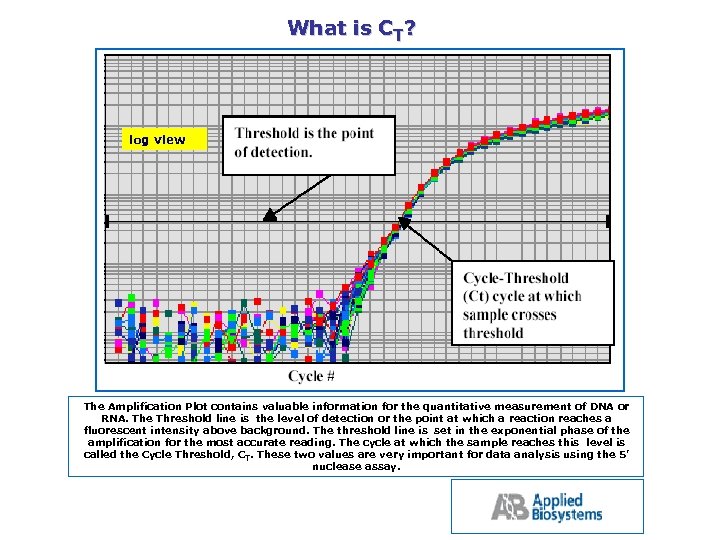 What is $C_T$?

log view

Threshold is the point of detection.

Cycle-Threshold (Ct) cycle at which sample crosses threshold

Cycle #

The Amplification Plot contains valuable information for the quantitative measurement of DNA or RNA. The Threshold line is the level of detection or the point at which a reaction reaches a fluorescent intensity above background. The threshold line is set in the exponential phase of the amplification for the most accurate reading. The cycle at which the sample reaches this level is called the Cycle Threshold, $C_T$. These two values are very important for data analysis using the 5' nuclease assay.

AB Applied Biosystems